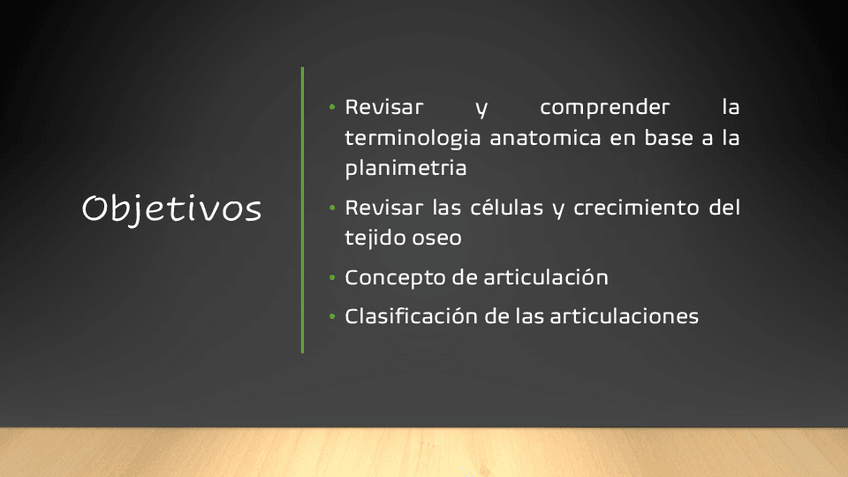 Objetivos

• Revisar y comprender la terminologia anatomica en base a la planimetria
• Revisar las células y crecimiento del tejido oseo
• Concepto de articulación
• Clasificación de las articulaciones